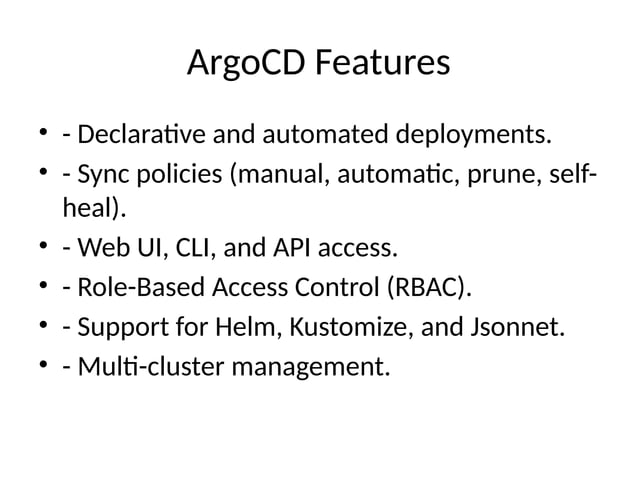 ArgoCD Features

• - Declarative and automated deployments.
• - Sync policies (manual, automatic, prune, self-heal).
• - Web UI, CLI, and API access.
• - Role-Based Access Control (RBAC).
• - Support for Helm, Kustomize, and Jsonnet.
• - Multi-cluster management.